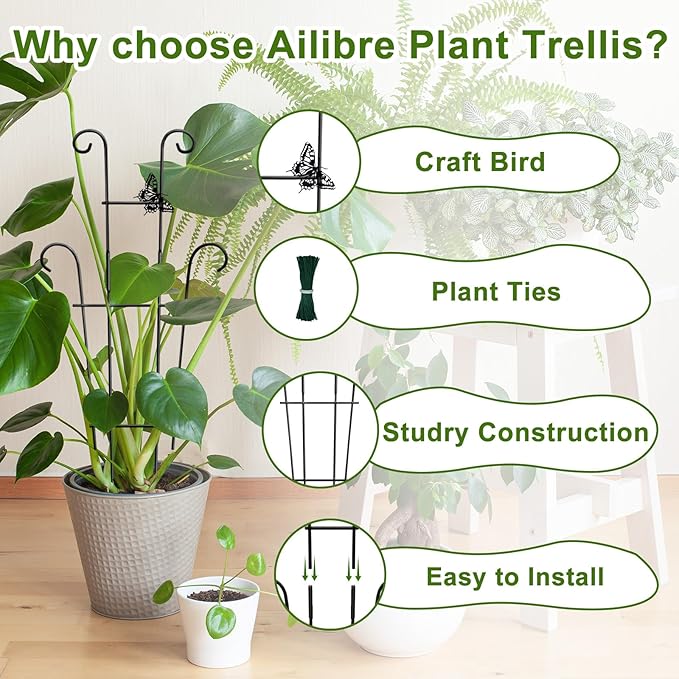 Why choose Ailibre Plant Trellis?

Craft Bird

Plant Ties

Studry Construction

Easy to Install